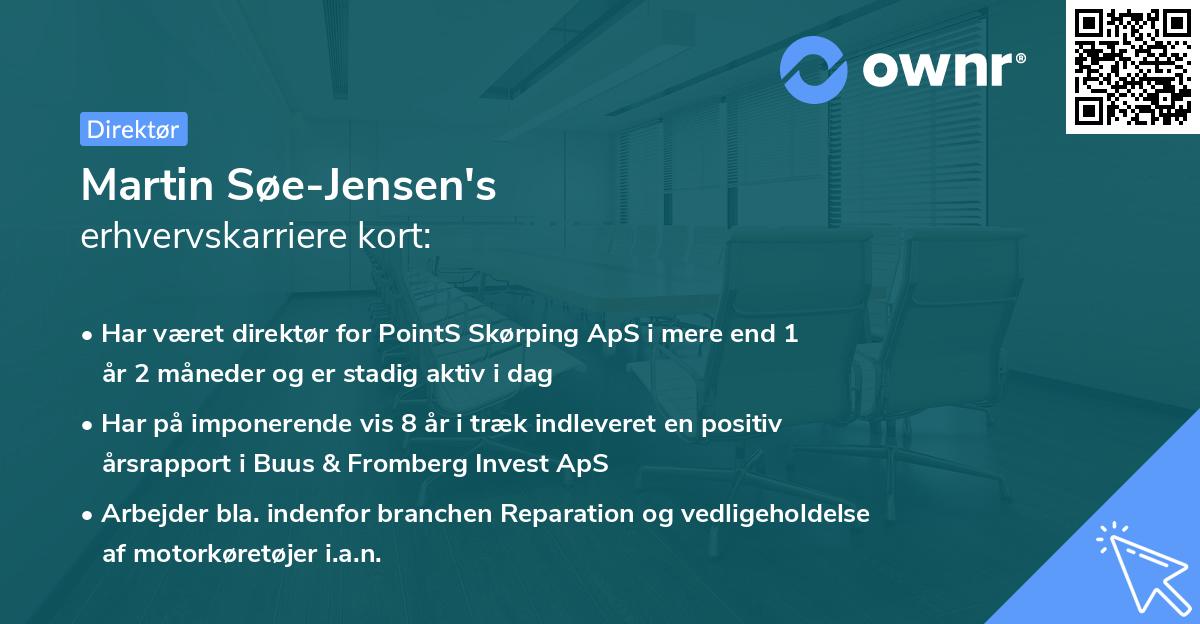 ownr®

Direktør

Martin Søe-Jensen's
erhvervskarriere kort:

• Har været direktør for PointS Skørping ApS i mere end 1 år 2 måneder og er stadig aktiv i dag

• Har på imponerende vis 8 år i træk indleveret en positiv årsrapport i Buus & Fromberg Invest ApS

• Arbejder bla. indenfor branchen Reparation og vedligeholdelse af motorkøretøjer i.a.n.